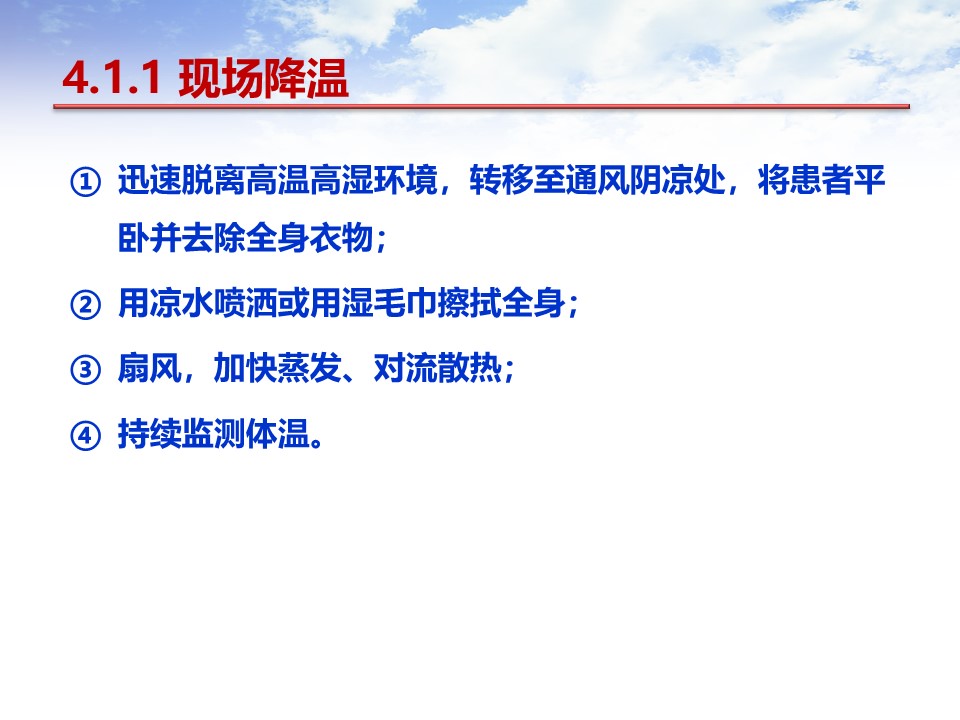 4.1.1 现场降温

① 迅速脱离高温高湿环境，转移至通风阴凉处，将患者平卧并去除全身衣物；

② 用凉水喷洒或用湿毛巾擦拭全身；

③ 扇风，加快蒸发、对流散热；

④ 持续监测体温。